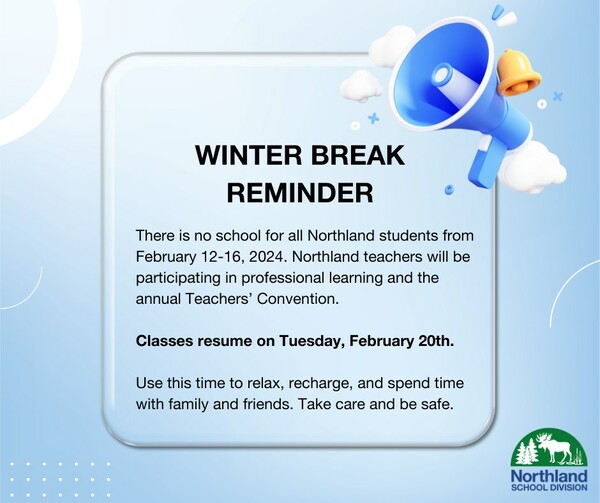 WINTER BREAK REMINDER

There is no school for all Northland students from February 12-16, 2024. Northland teachers will be participating in professional learning and the annual Teachers' Convention.

Classes resume on Tuesday, February 20th.

Use this time to relax, recharge, and spend time with family and friends. Take care and be safe.

Northland
SCHOOL DIVISION